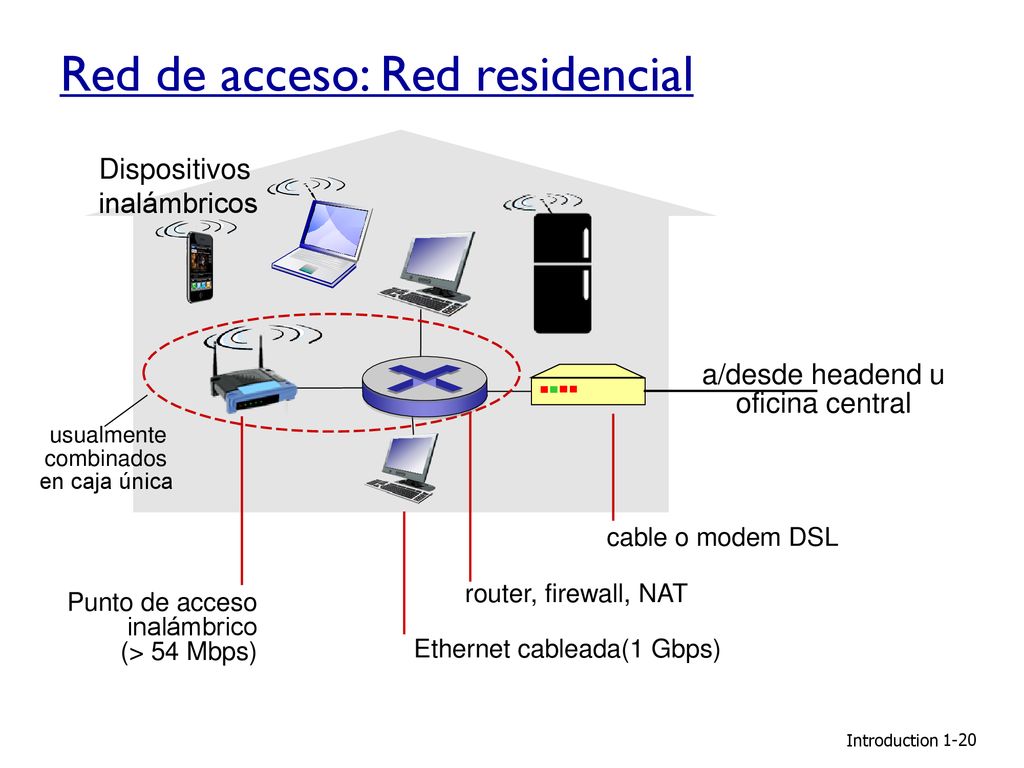 Red de acceso: Red residencial

Dispositivos inalámbricos

a/desde headend u oficina central

usualmente combinados en caja única

cable o modem DSL

router, firewall, NAT

Punto de acceso inalámbrico (> 54 Mbps)

Ethernet cableada(1 Gbps)

Introduction 1-20